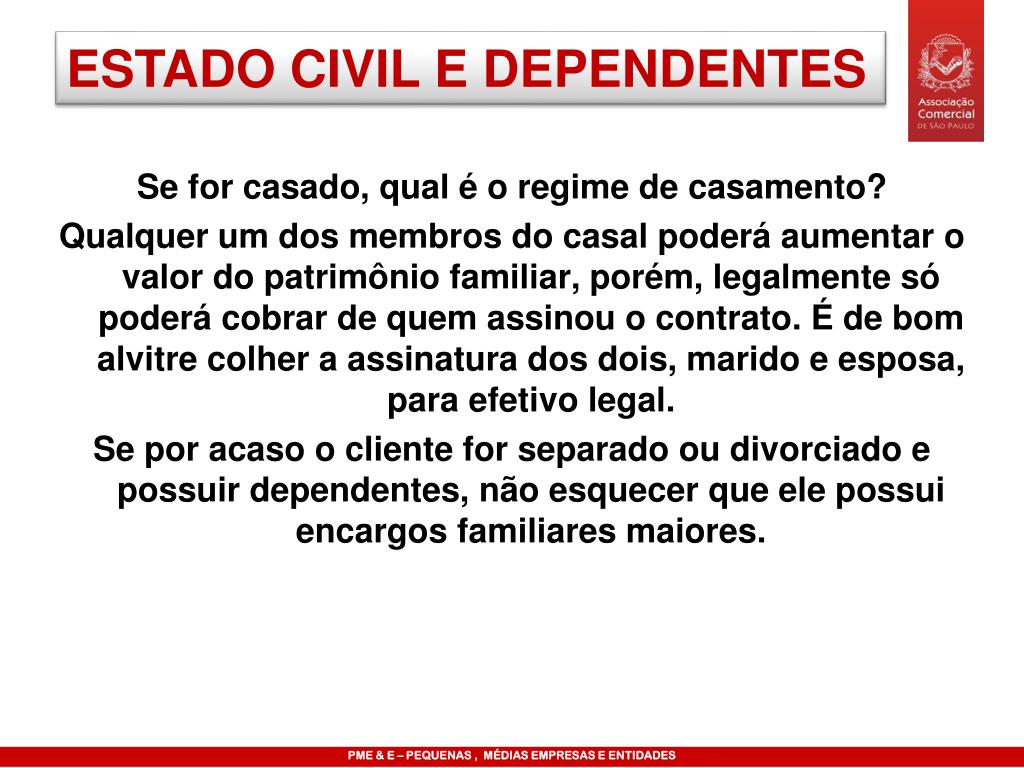 ESTADO CIVIL E DEPENDENTES

Associação Comercial DE SÃO PAULO

Se for casado, qual é o regime de casamento?

Qualquer um dos membros do casal poderá aumentar o valor do patrimônio familiar, porém, legalmente só poderá cobrar de quem assinou o contrato. É de bom alvitre colher a assinatura dos dois, marido e esposa, para efetivo legal.

Se por acaso o cliente for separado ou divorciado e possuir dependentes, não esquecer que ele possui encargos familiares maiores.

PME & E – PEQUENAS , MÉDIAS EMPRESAS E ENTIDADES